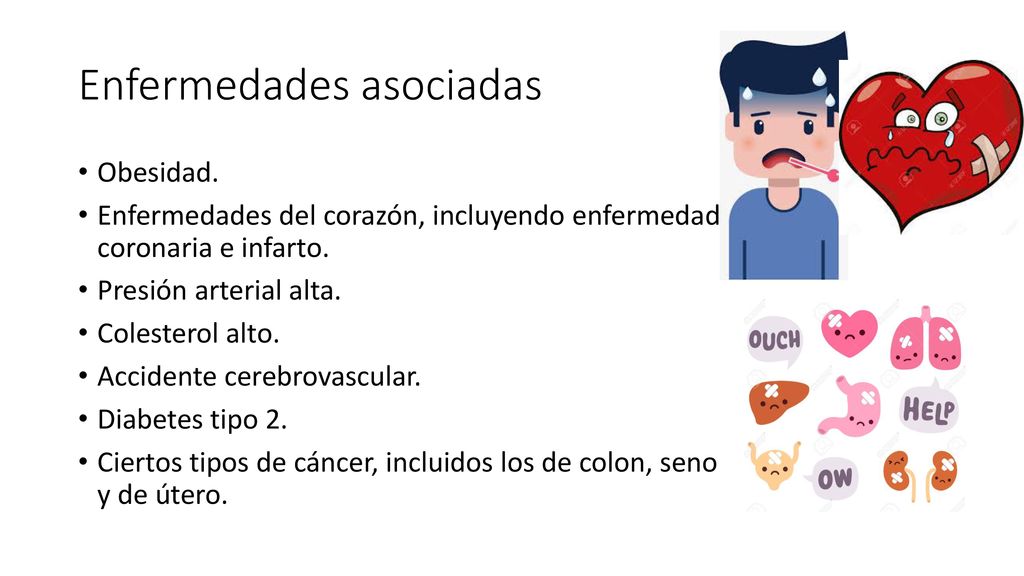 Enfermedades asociadas

• Obesidad.
• Enfermedades del corazón, incluyendo enfermedad coronaria e infarto.
• Presión arterial alta.
• Colesterol alto.
• Accidente cerebrovascular.
• Diabetes tipo 2.
• Ciertos tipos de cáncer, incluidos los de colon, seno y de útero.

OUCH
HELP
OW